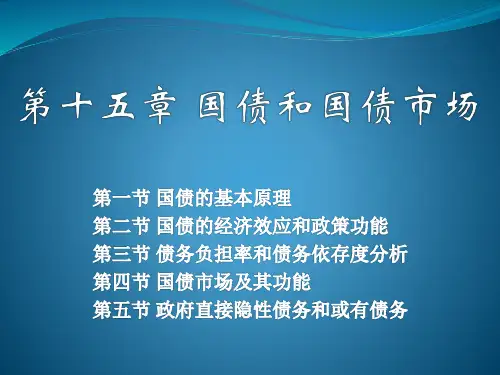 第十五章 国债和国债市场

第一节 国债的基本原理
第二节 国债的经济效应和政策功能
第三节 债务负担率和债务依存度分析
第四节 国债市场及其功能
第五节 政府直接隐性债务和或有债务